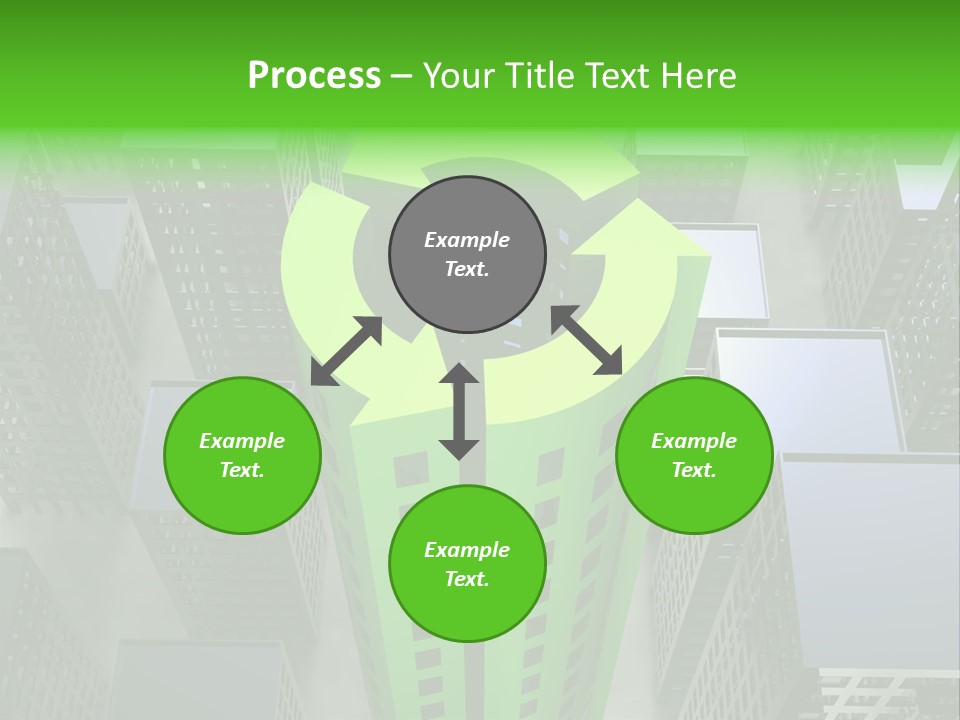 Process – Your Title Text Here

Example Text.

Example Text.

Example Text.

Example Text.